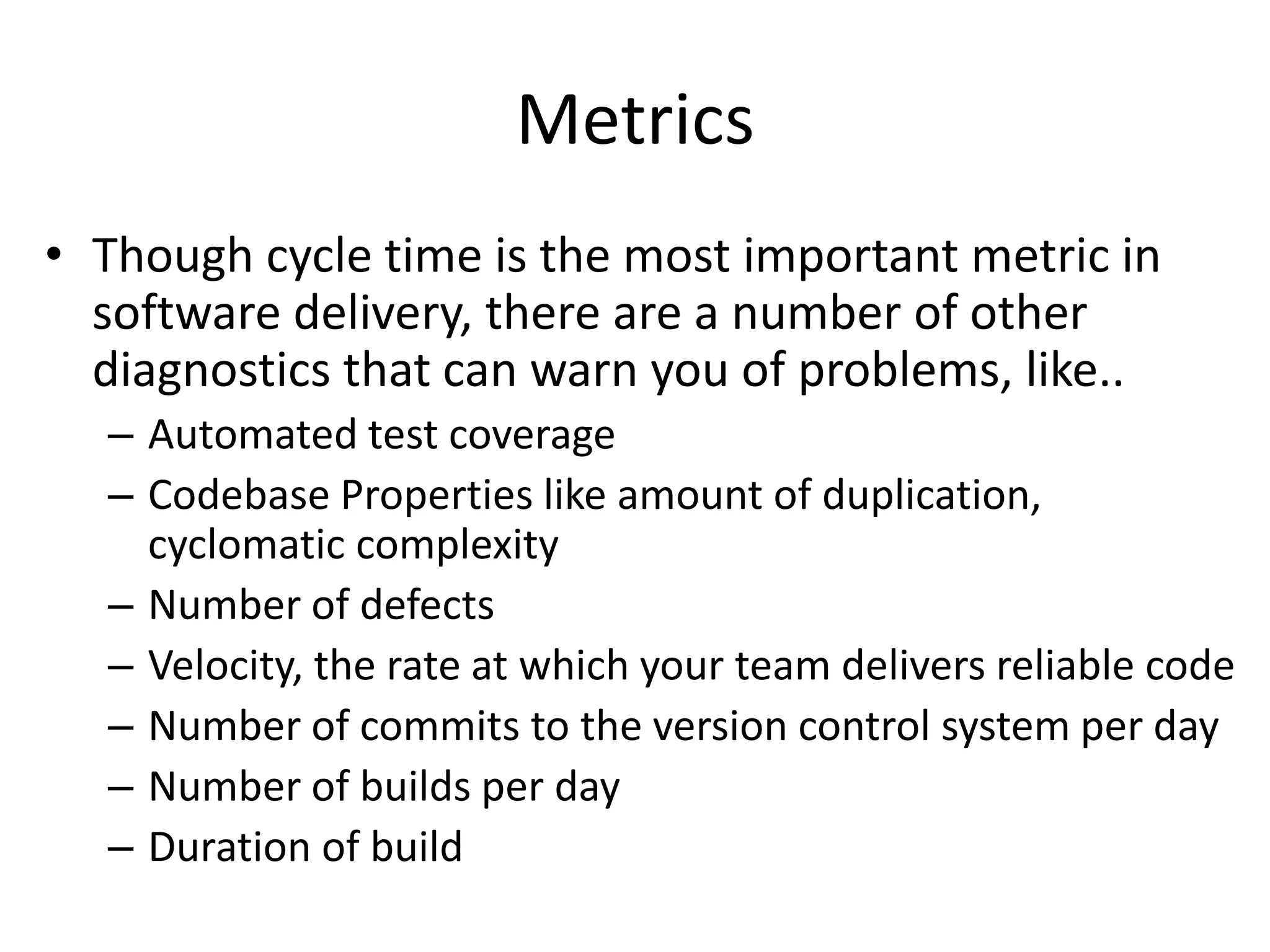 Metrics

• Though cycle time is the most important metric in software delivery, there are a number of other diagnostics that can warn you of problems, like..
– Automated test coverage
– Codebase Properties like amount of duplication, cyclomatic complexity
– Number of defects
– Velocity, the rate at which your team delivers reliable code
– Number of commits to the version control system per day
– Number of builds per day
– Duration of build